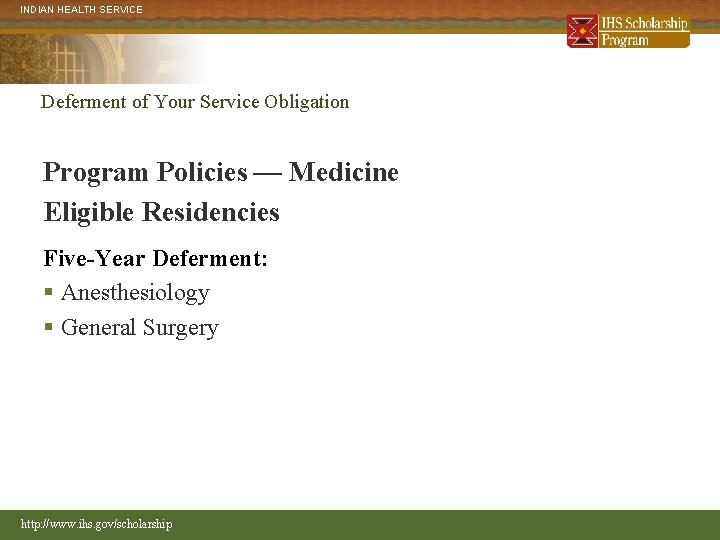 INDIAN HEALTH SERVICE

IHS Scholarship Program

Deferment of Your Service Obligation

Program Policies — Medicine
Eligible Residencies

Five-Year Deferment:
▪ Anesthesiology
▪ General Surgery

http://www.ihs.gov/scholarship